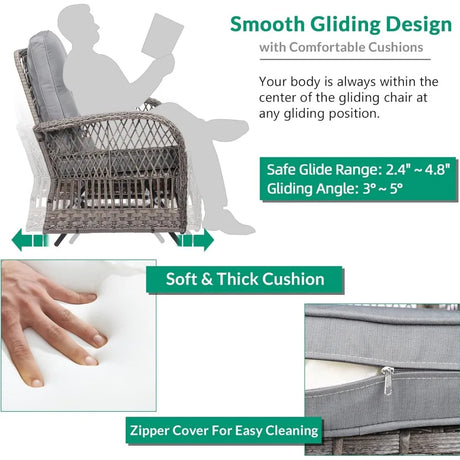 Smooth Gliding Design

with Comfortable Cushions

Your body is always within the center of the gliding chair at any gliding position.

Safe Glide Range: 2.4" ~ 4.8"
Gliding Angle: 3° ~ 5°

Soft & Thick Cushion

Zipper Cover For Easy Cleaning